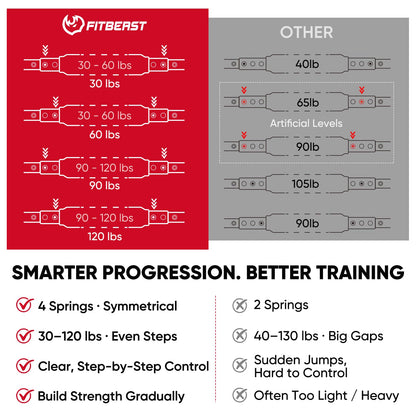 FITBEAST

30 - 60 lbs
30 lbs

30 - 60 lbs
60 lbs

90 - 120 lbs
90 lbs

90 - 120 lbs
120 lbs

OTHER

40lb

65lb

Artificial Levels

90lb

105lb

90lb

SMARTER PROGRESSION. BETTER TRAINING

4 Springs · Symmetrical

30–120 lbs · Even Steps

Clear, Step-by-Step Control

Build Strength Gradually

2 Springs

40–130 lbs · Big Gaps

Sudden Jumps, Hard to Control

Often Too Light / Heavy